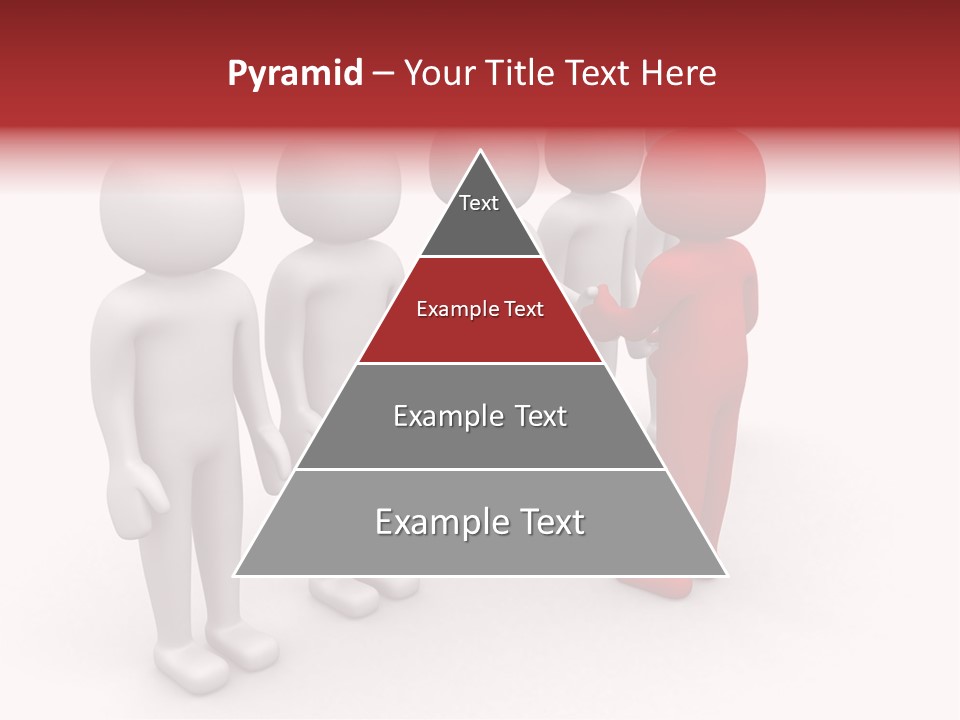 Pyramid – Your Title Text Here

Text

Example Text

Example Text

Example Text